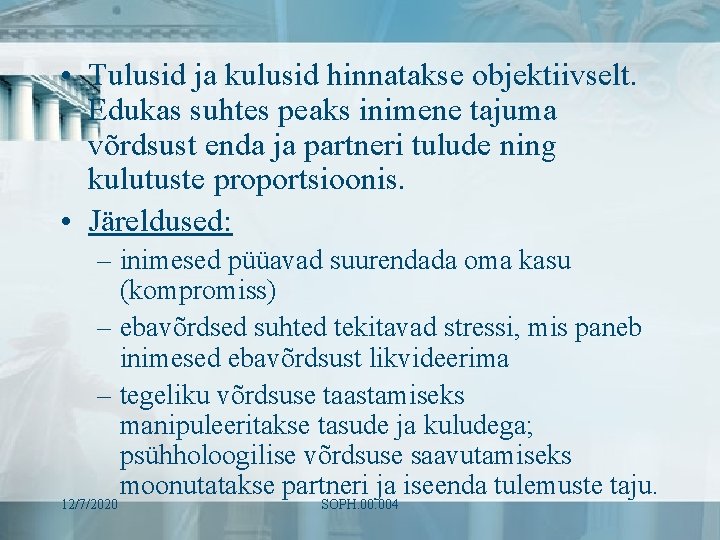 • Tulusid ja kulusid hinnatakse objektiivselt. Edukas suhtes peaks inimene tajuma võrdsust enda ja partneri tulude ning kulutuste proportsioonis.

• Järeldused:
– inimesed püüavad suurendada oma kasu (kompromiss)
– ebavõrdsed suhted tekitavad stressi, mis paneb inimesed ebavõrdsust likvideerima
– tegeliku võrdsuse taastamiseks manipuleeritakse tasude ja kuludega; psühholoogilise võrdsuse saavutamiseks moonutatakse partneri ja iseenda tulemuste taju.

12/7/2020
SOPH.00.004